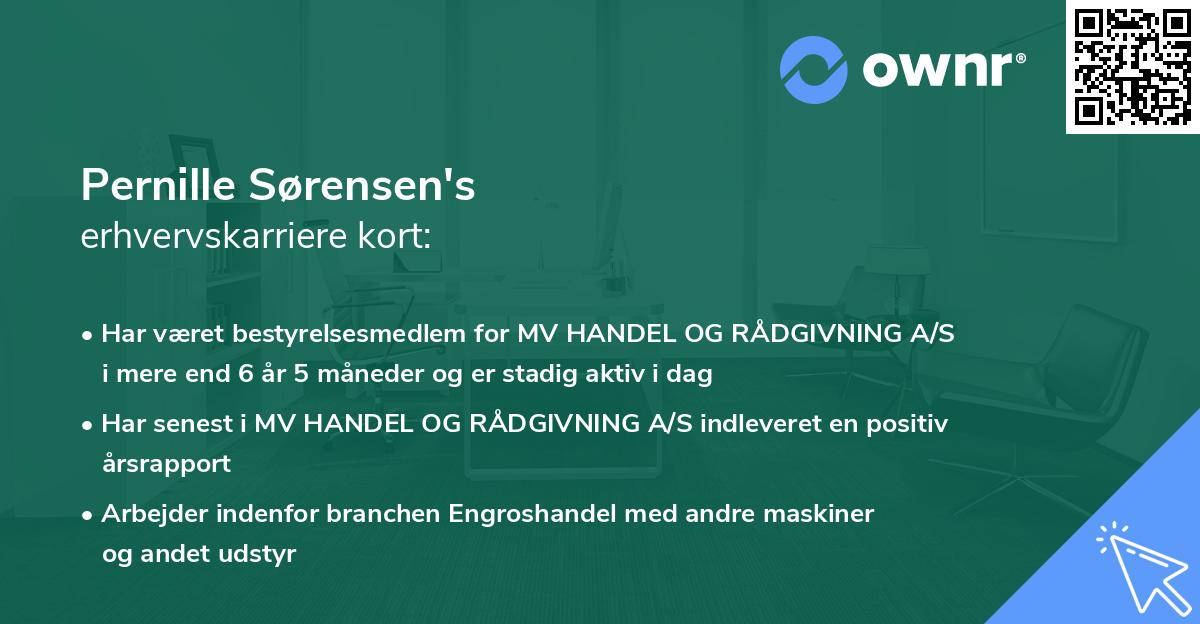 ownr®

Pernille Sørensen's
erhvervskarriere kort:

• Har været bestyrelsesmedlem for MV HANDEL OG RÅDGIVNING A/S i mere end 6 år 5 måneder og er stadig aktiv i dag
• Har senest i MV HANDEL OG RÅDGIVNING A/S indleveret en positiv årsrapport
• Arbejder indenfor branchen Engroshandel med andre maskiner og andet udstyr